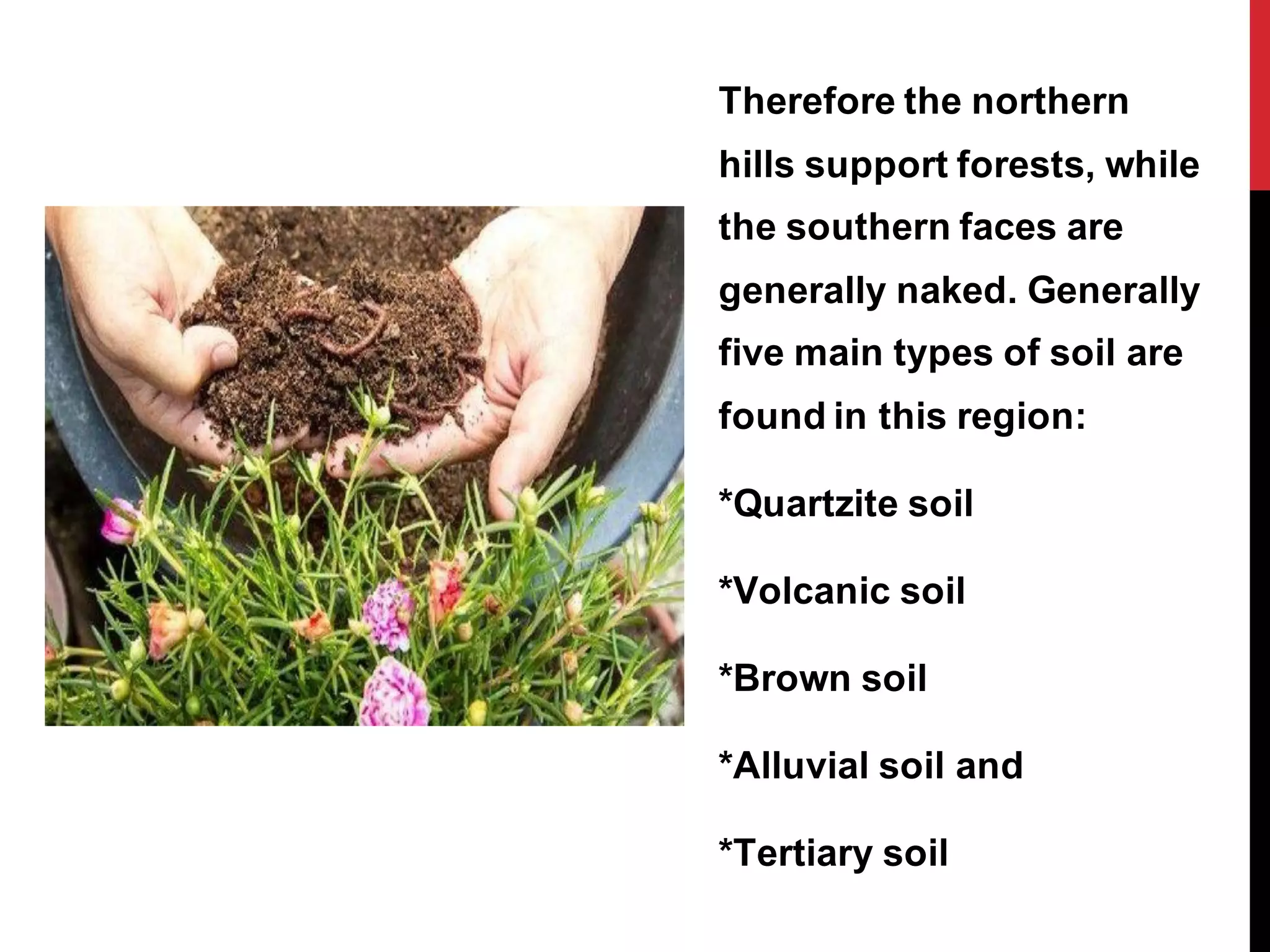 Therefore the northern hills support forests, while the southern faces are generally naked. Generally five main types of soil are found in this region:

*Quartzite soil

*Volcanic soil

*Brown soil

*Alluvial soil and

*Tertiary soil